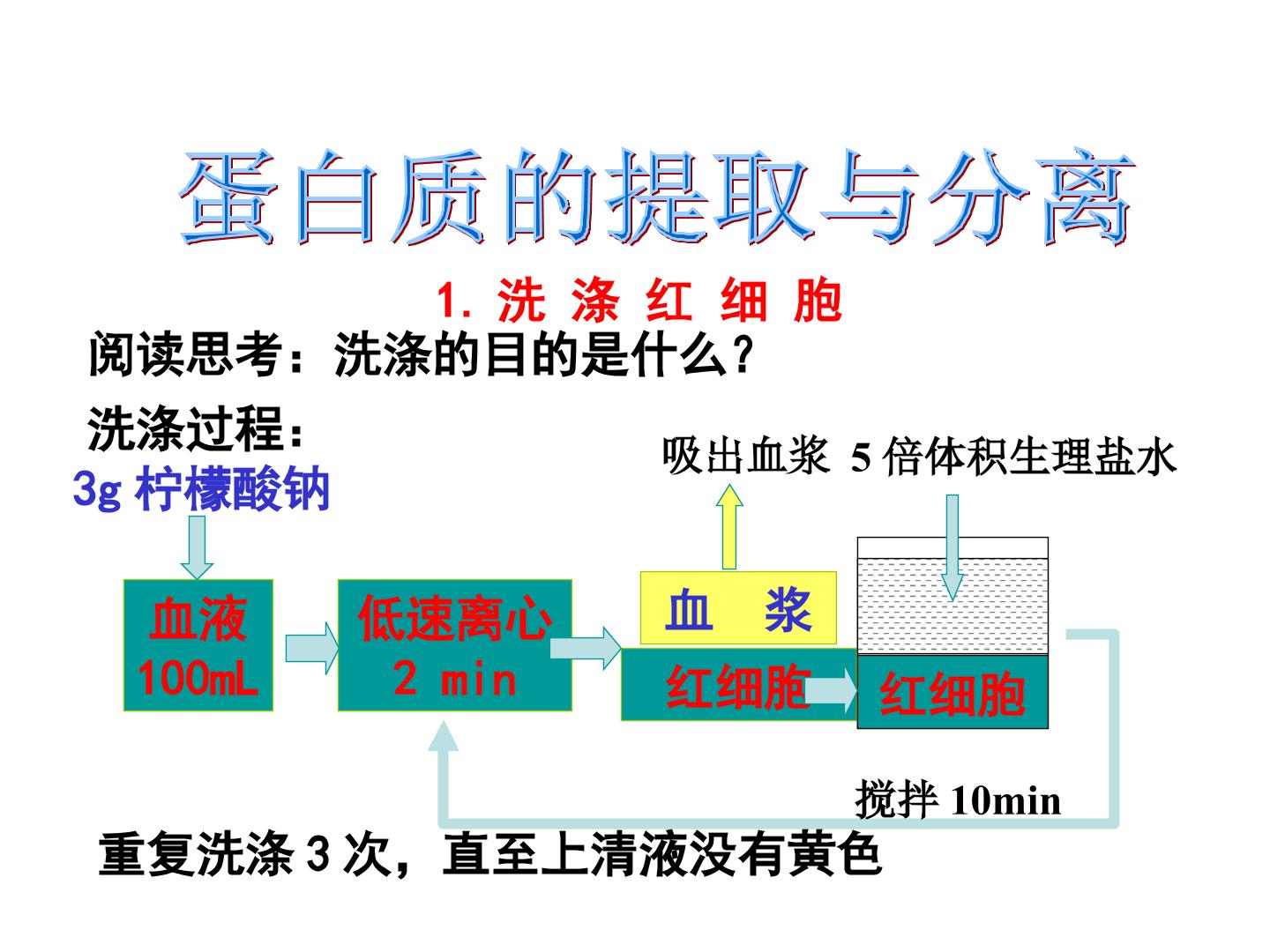 蛋白质的提取与分离

1.洗 涤 红 细 胞

阅读思考：洗涤的目的是什么？

洗涤过程：

3g柠檬酸钠

吸出血浆 5倍体积生理盐水

血液
100mL

低速离心
2 min

血 浆

红细胞

红细胞

搅拌10min

重复洗涤3次，直至上清液没有黄色